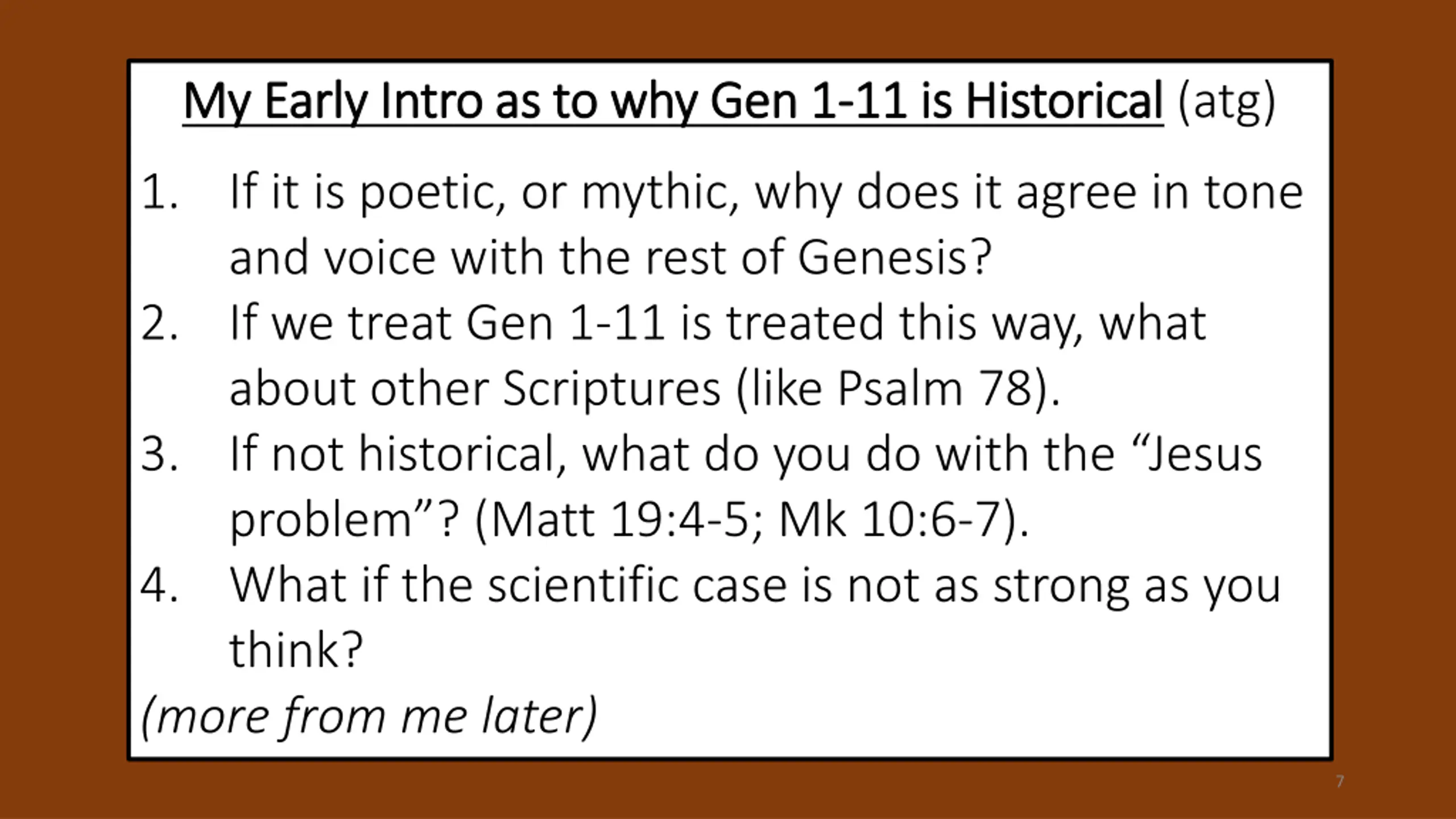 My Early Intro as to why Gen 1-11 is Historical (atg)

1. If it is poetic, or mythic, why does it agree in tone and voice with the rest of Genesis?
2. If we treat Gen 1-11 is treated this way, what about other Scriptures (like Psalm 78).
3. If not historical, what do you do with the “Jesus problem”? (Matt 19:4-5; Mk 10:6-7).
4. What if the scientific case is not as strong as you think?

(more from me later)

7